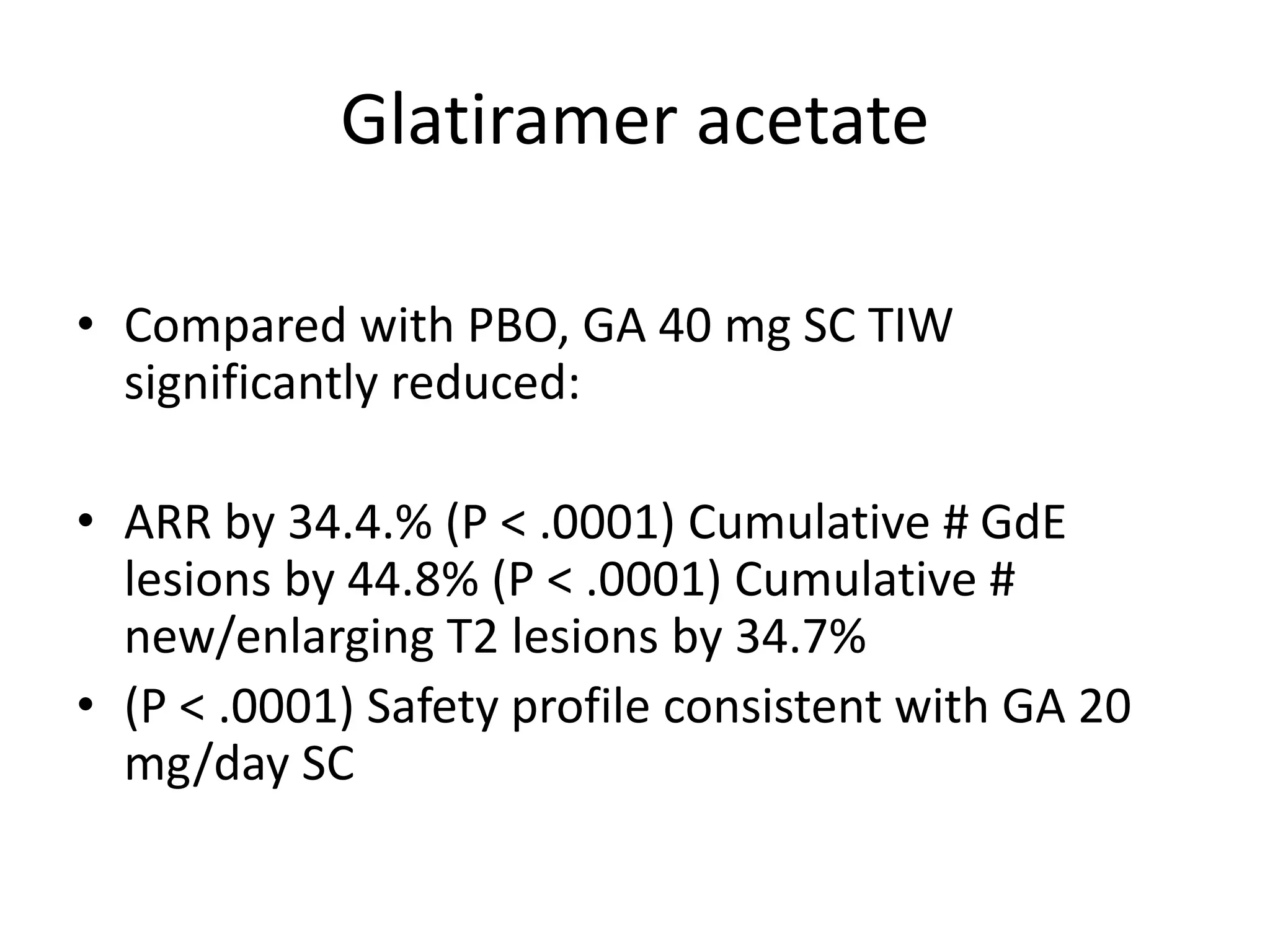 Glatiramer acetate

• Compared with PBO, GA 40 mg SC TIW significantly reduced:

• ARR by 34.4.% (P < .0001) Cumulative # GdE lesions by 44.8% (P < .0001) Cumulative # new/enlarging T2 lesions by 34.7%
• (P < .0001) Safety profile consistent with GA 20 mg/day SC